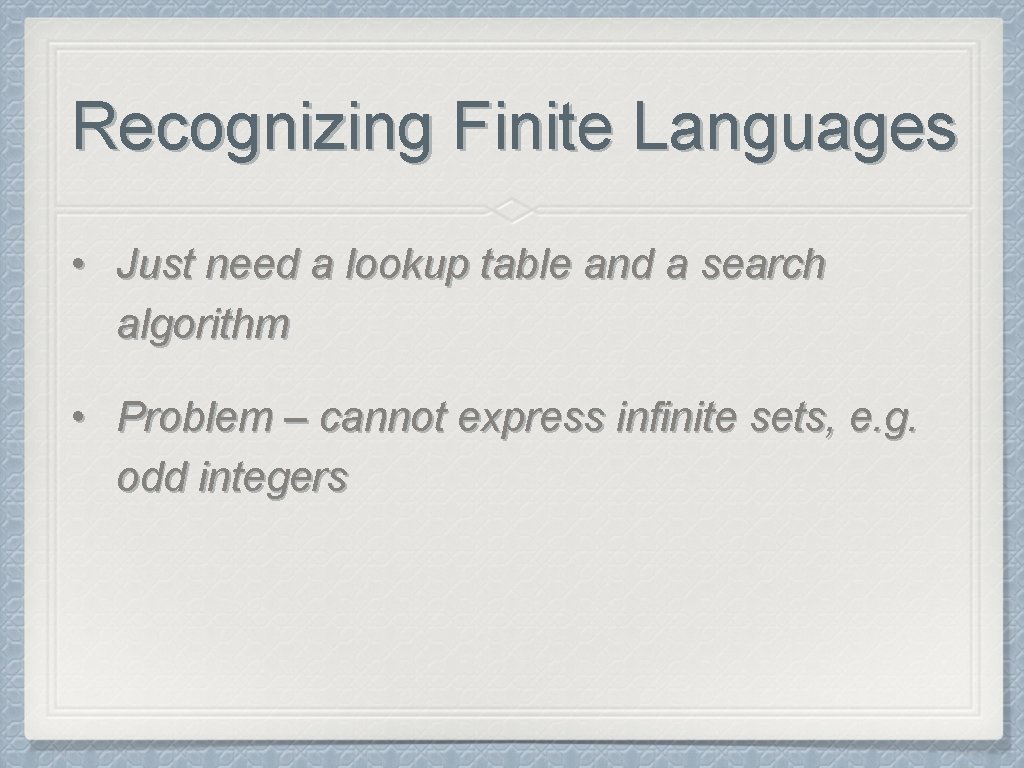 Recognizing Finite Languages

• Just need a lookup table and a search algorithm

• Problem – cannot express infinite sets, e.g. odd integers